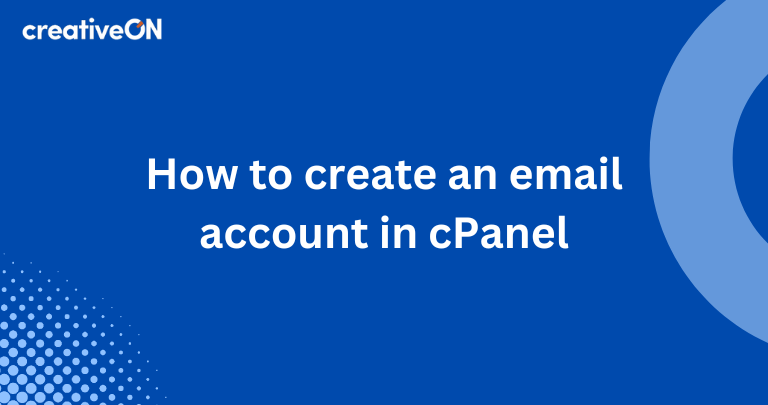 creativeON

How to create an email account in cPanel